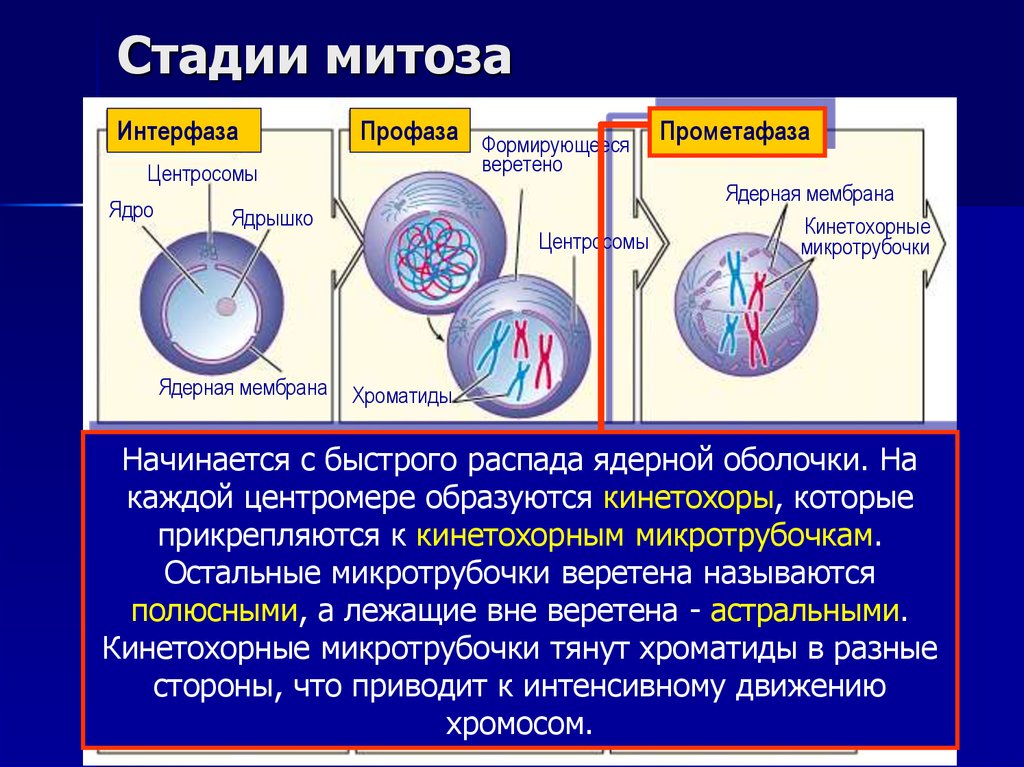 Стадии митоза

Интерфаза

Центросомы

Ядро

Ядрышко

Ядерная мембрана

Профаза

Формирующееся веретено

Центросомы

Хроматиды

Прометафаза

Ядерная мембрана

Кинетохорные микротрубочки

Начинается с быстрого распада ядерной оболочки. На каждой центромере образуются кинетохоры, которые прикрепляются к кинетохорным микротрубочкам. Остальные микротрубочки веретена называются полюсными, а лежащие вне веретена - астральными. Кинетохорные микротрубочки тянут хроматиды в разные стороны, что приводит к интенсивному движению хромосом.